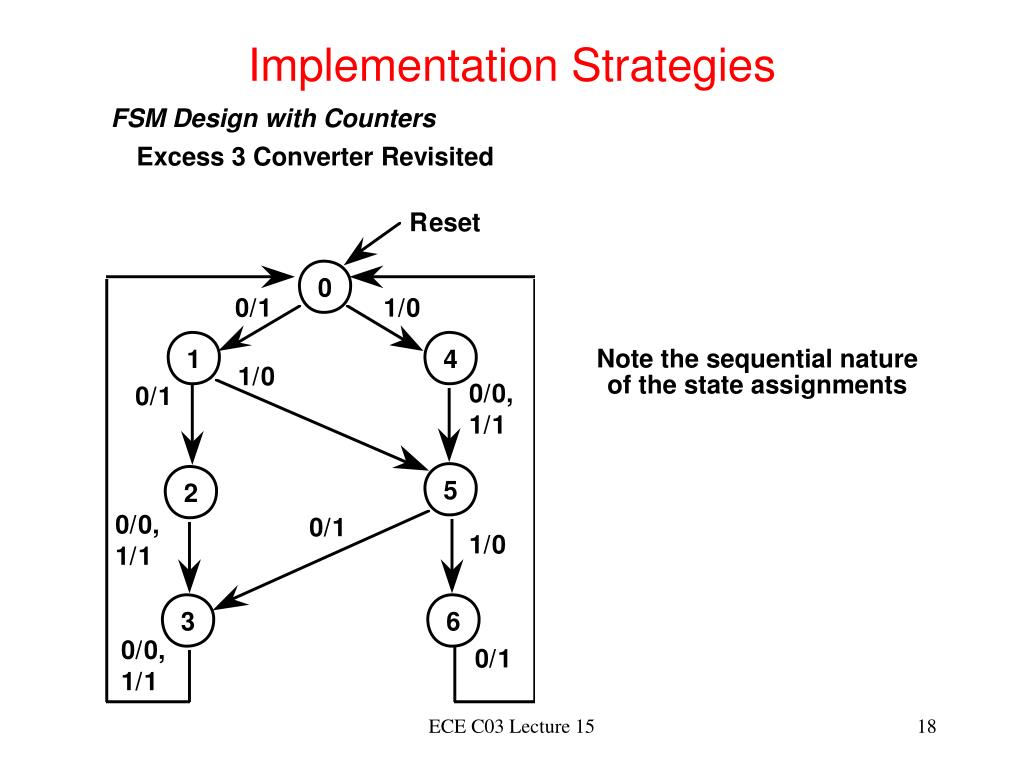 Implementation Strategies

FSM Design with Counters

Excess 3 Converter Revisited

Reset

0

0/1

1/0

1

4

1/0

0/1

0/0, 1/1

2

5

0/0, 1/1

0/1

1/0

3

6

0/0, 1/1

0/1

Note the sequential nature of the state assignments

ECE C03 Lecture 15

18